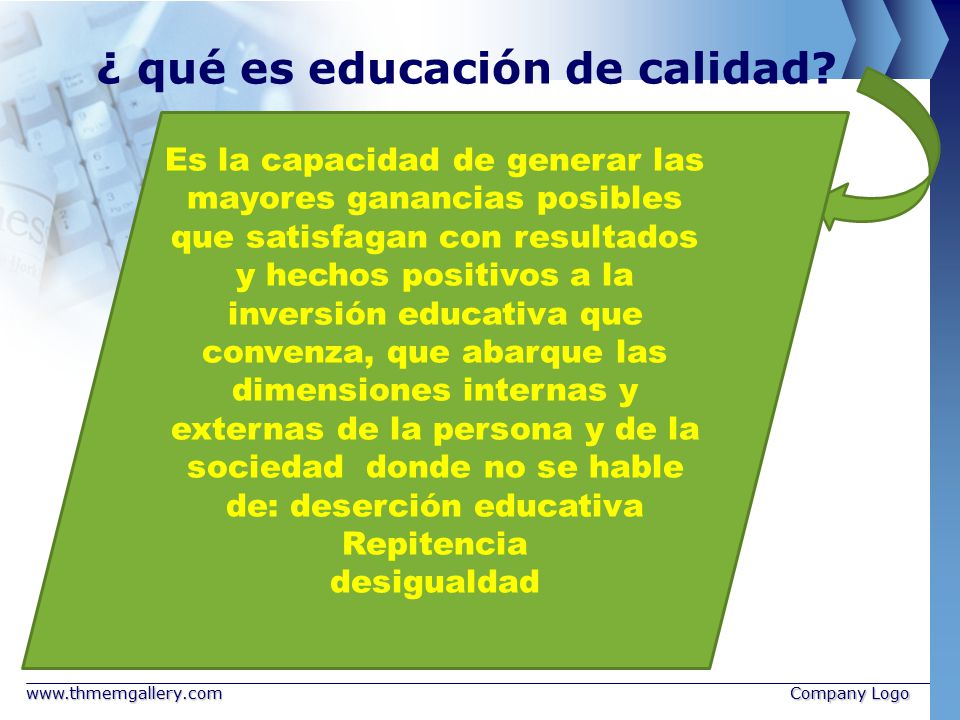 ¿ qué es educación de calidad?

Es la capacidad de generar las mayores ganancias posibles que satisfagan con resultados y hechos positivos a la inversión educativa que convenza, que abarque las dimensiones internas y externas de la persona y de la sociedad donde no se hable de: deserción educativa
Repitencia
desigualdad

www.thmemgallery.com

Company Logo